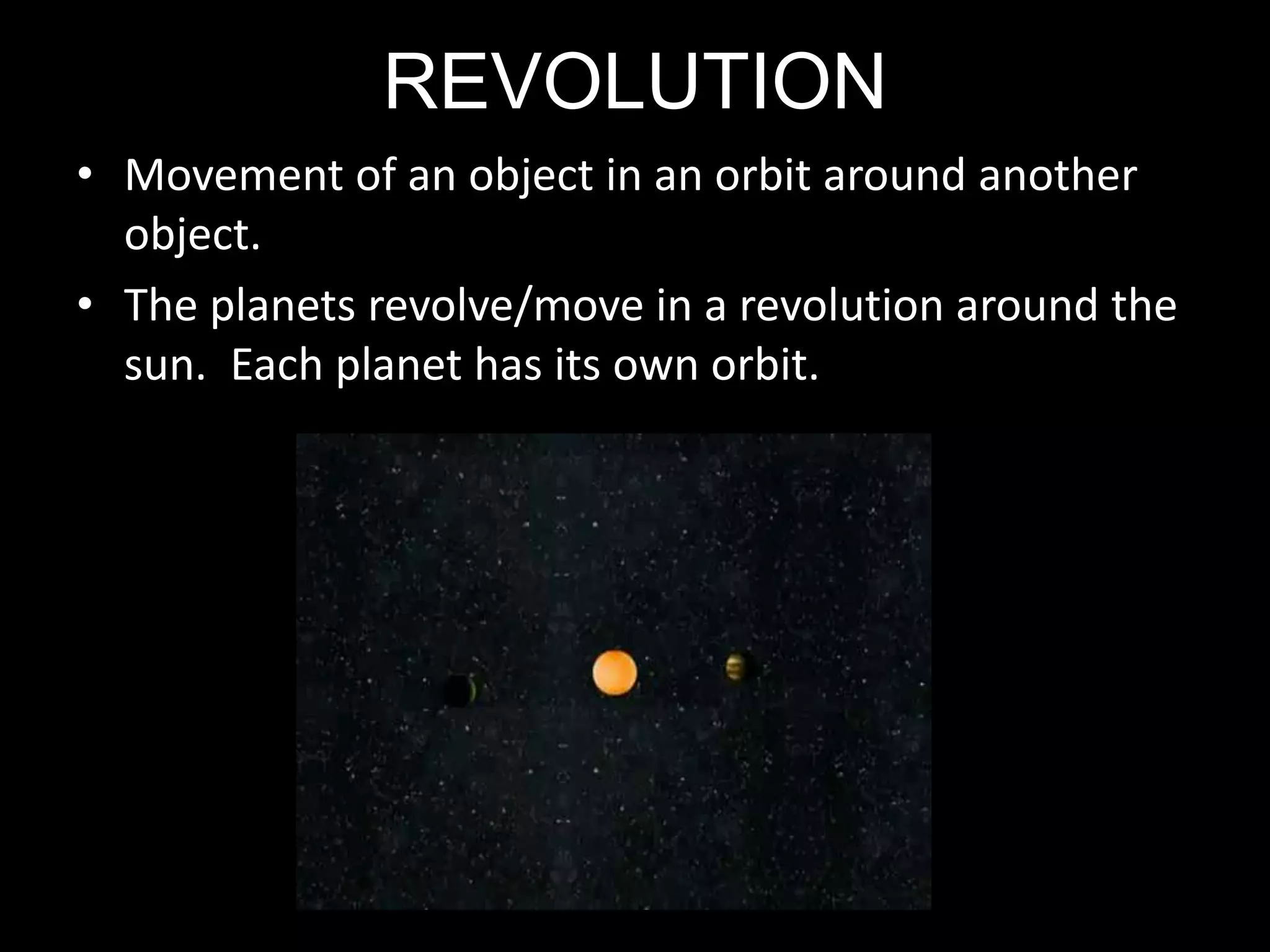 REVOLUTION

• Movement of an object in an orbit around another object.
• The planets revolve/move in a revolution around the sun. Each planet has its own orbit.